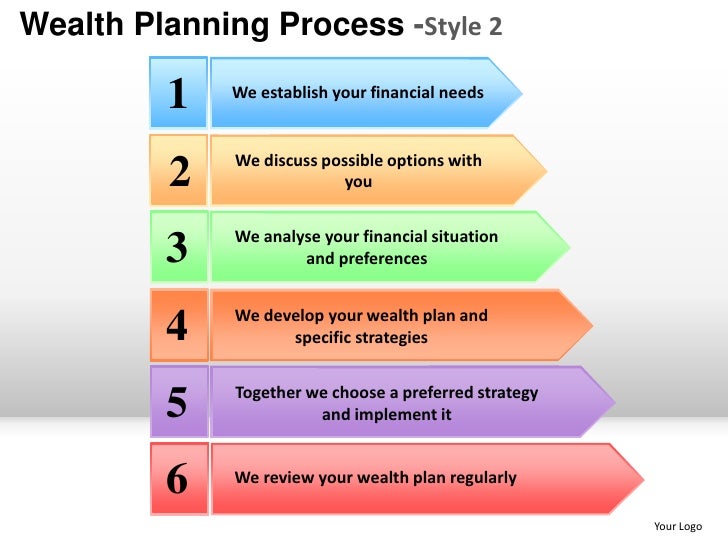 Wealth Planning Process -Style 2

1 We establish your financial needs

2 We discuss possible options with you

3 We analyse your financial situation and preferences

4 We develop your wealth plan and specific strategies

5 Together we choose a preferred strategy and implement it

6 We review your wealth plan regularly

Your Logo